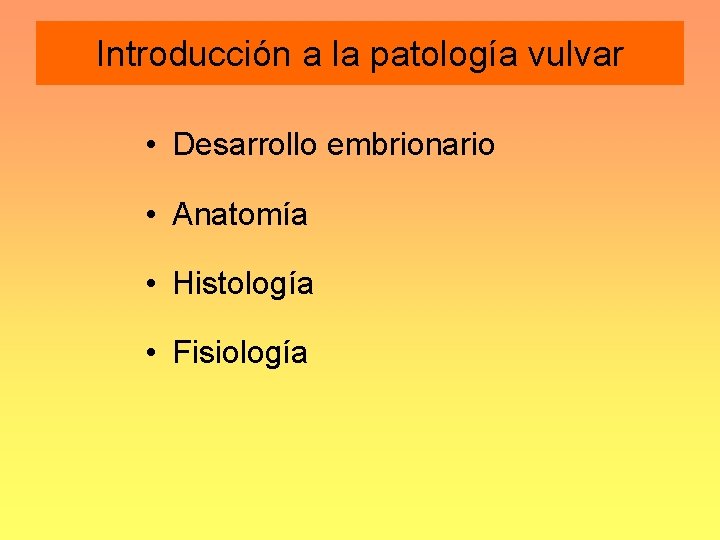 Introducción a la patología vulvar

• Desarrollo embrionario

• Anatomía

• Histología

• Fisiología